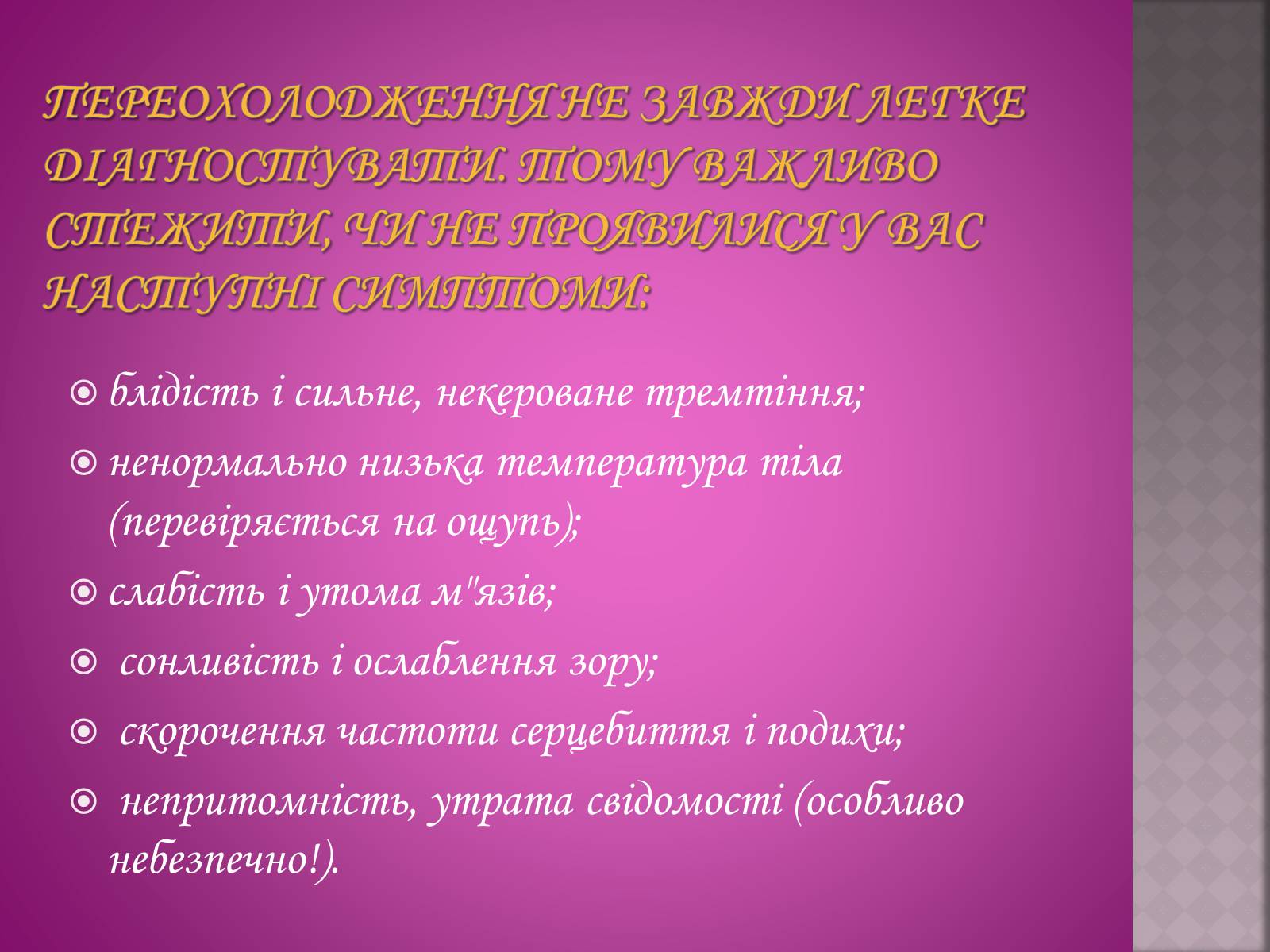 ПЕРЕОХОЛОДЖЕННЯ НЕ ЗАВЖДИ ЛЕГКЕ ДІАГНОСТУВАТИ. ТОМУ ВАЖЛИВО СТЕЖИТИ, ЧИ НЕ ПРОЯВИЛИСЯ У ВАС НАСТУПНІ СИМПТОМИ:

блідість і сильне, некероване тремтіння;

ненормально низька температура тіла (перевіряється на ощупь);

слабість і утома м"язів;

сонливість і ослаблення зору;

скорочення частоти серцебиття і подихи;

непритомність, утрата свідомості (особливо небезпечно!).